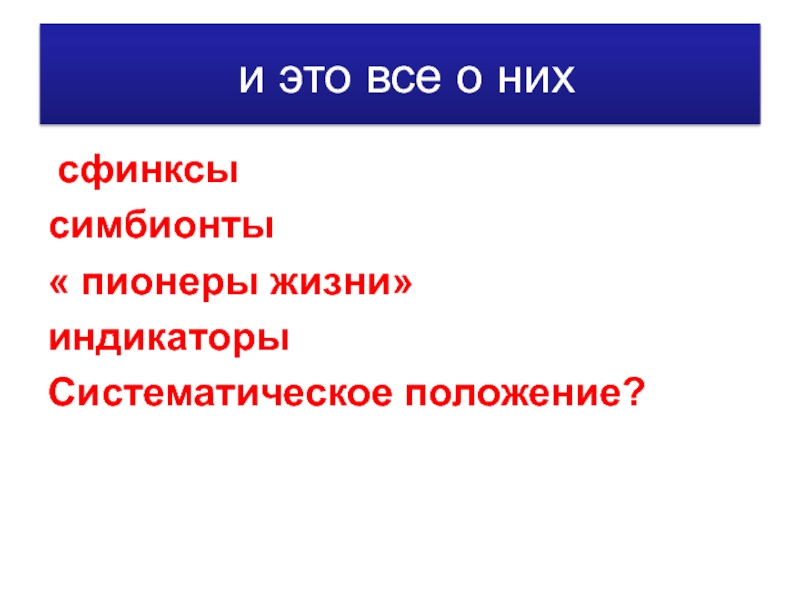 и это все о них

сфинксы
симбионты
« пионеры жизни»
индикаторы
Систематическое положение?